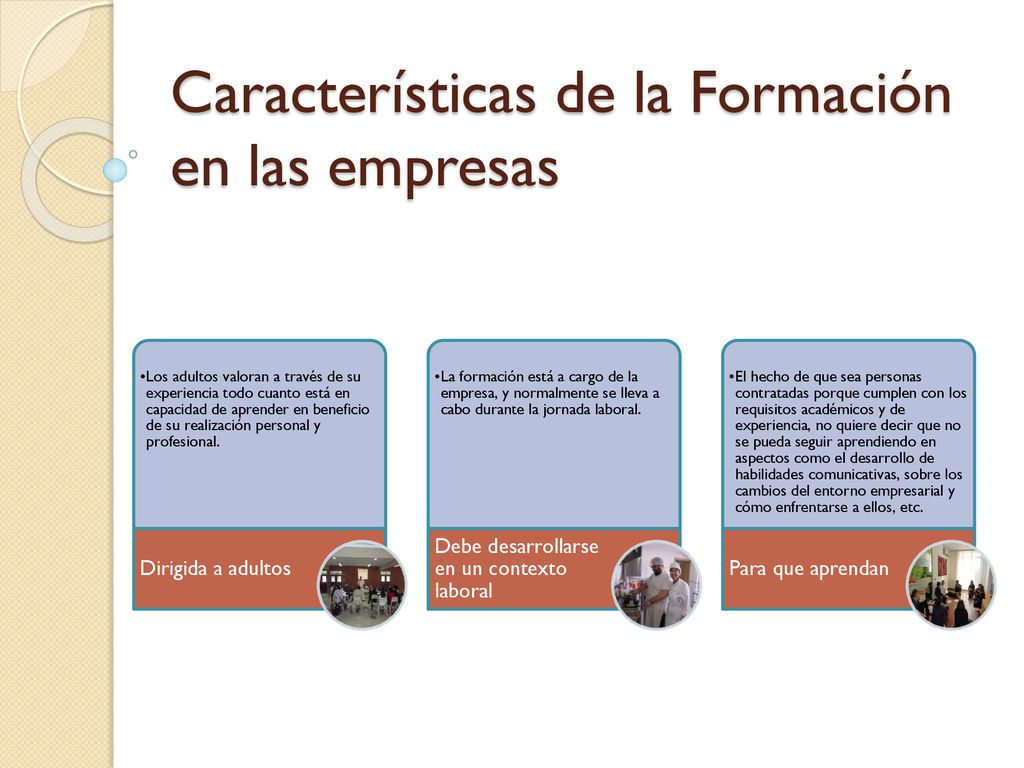 Características de la Formación en las empresas

•Los adultos valoran a través de su experiencia todo cuanto está en capacidad de aprender en beneficio de su realización personal y profesional.

Dirigida a adultos

•La formación está a cargo de la empresa, y normalmente se lleva a cabo durante la jornada laboral.

Debe desarrollarse en un contexto laboral

•El hecho de que sea personas contratadas porque cumplen con los requisitos académicos y de experiencia, no quiere decir que no se pueda seguir aprendiendo en aspectos como el desarrollo de habilidades comunicativas, sobre los cambios del entorno empresarial y cómo enfrentarse a ellos, etc.

Para que aprendan